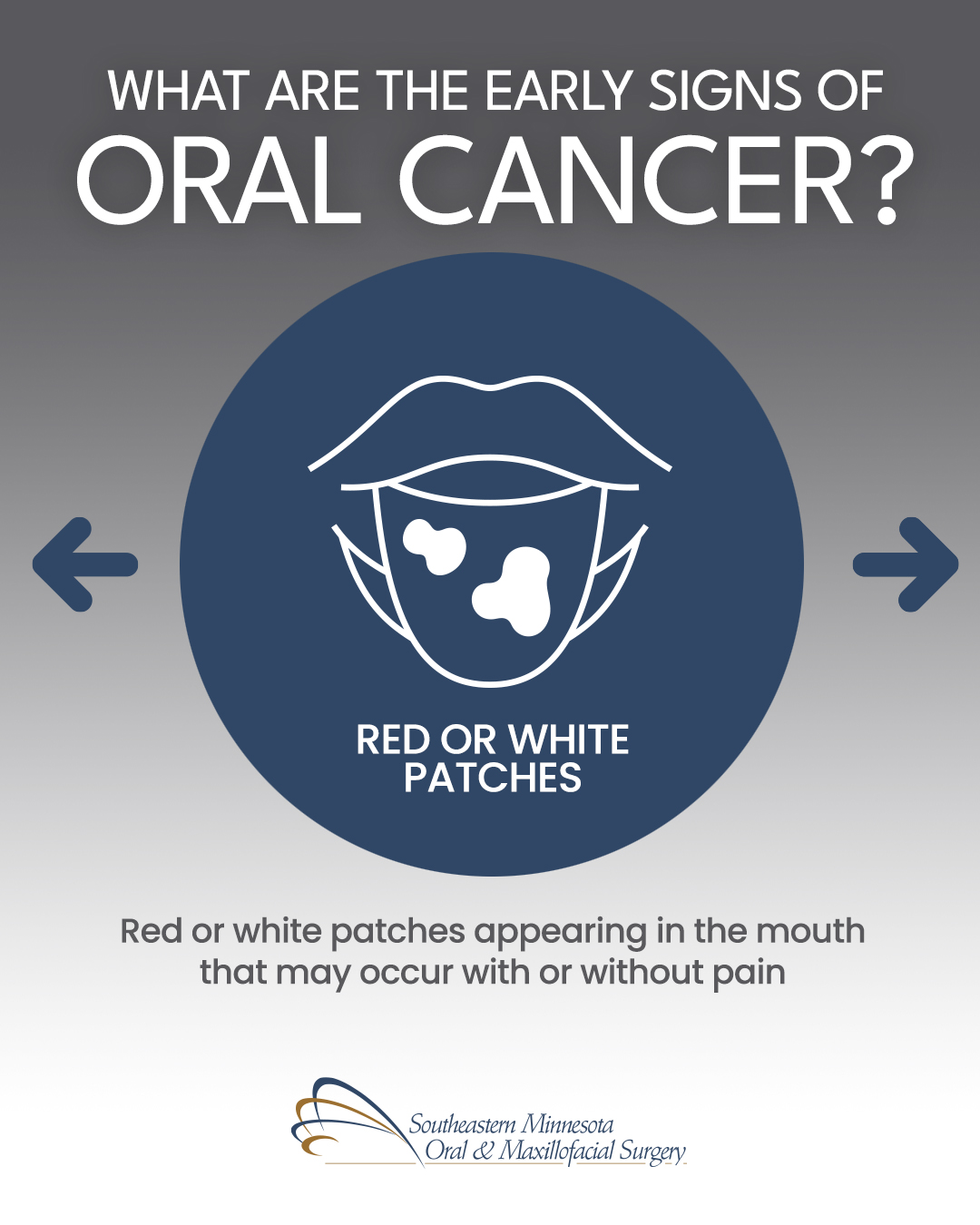 WHAT ARE THE EARLY SIGNS OF
ORAL CANCER?

RED OR WHITE PATCHES

Red or white patches appearing in the mouth that may occur with or without pain

Southeastern Minnesota
Oral & Maxillofacial Surgery